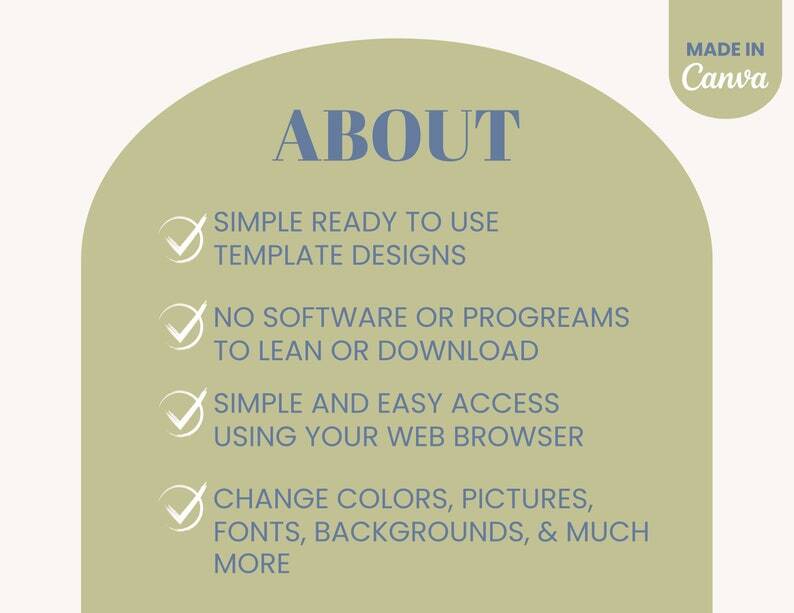 MADE IN
Canva

ABOUT

SIMPLE READY TO USE TEMPLATE DESIGNS

NO SOFTWARE OR PROGREAMS TO LEAN OR DOWNLOAD

SIMPLE AND EASY ACCESS USING YOUR WEB BROWSER

CHANGE COLORS, PICTURES, FONTS, BACKGROUNDS, & MUCH MORE